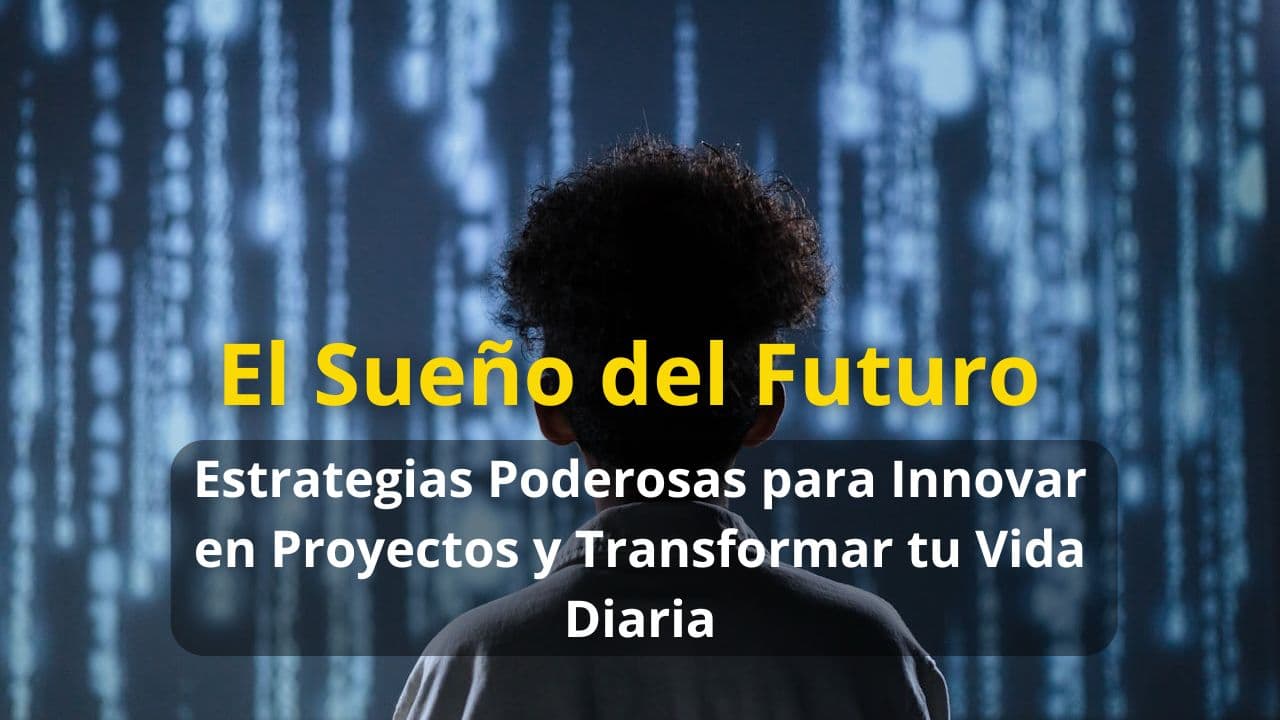 El Sueño del Futuro

Estrategias Poderosas para Innovar en Proyectos y Transformar tu Vida Diaria